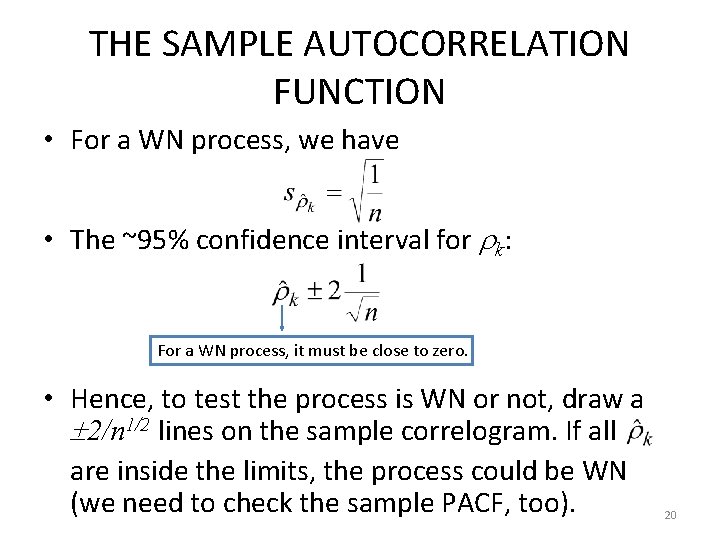 THE SAMPLE AUTOCORRELATION FUNCTION

• For a WN process, we have

$s_{\hat{\rho}_k} = \sqrt{\frac{1}{n}}$

• The ~95% confidence interval for $\rho_k$:

$\hat{\rho}_k \pm 2\frac{1}{\sqrt{n}}$

For a WN process, it must be close to zero.

• Hence, to test the process is WN or not, draw a $\pm 2/n^{1/2}$ lines on the sample correlogram. If all $\hat{\rho}_k$ are inside the limits, the process could be WN (we need to check the sample PACF, too).

20